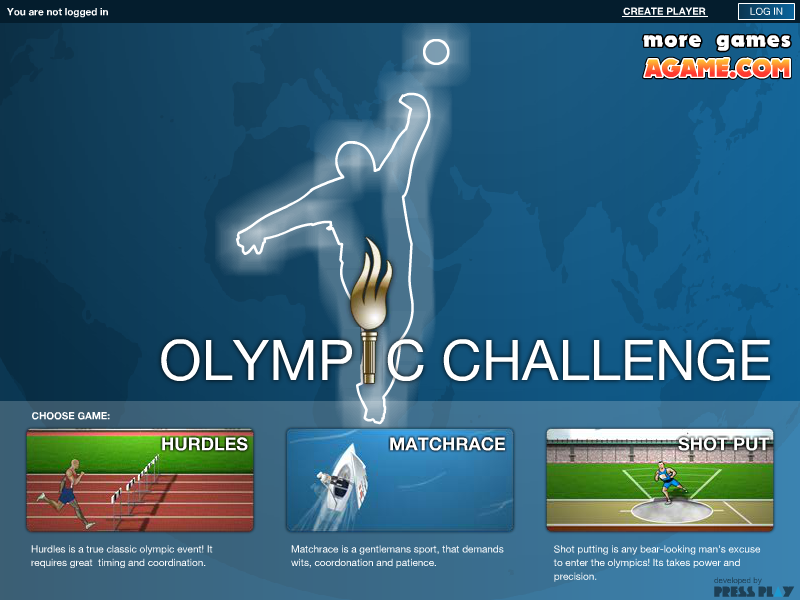 You are not logged in

CREATE PLAYER

LOG IN

more games
AGAME.COM

OLYMPIC CHALLENGE

CHOOSE GAME:

HURDLES

Hurdles is a true classic olympic event! It requires great timing and coordination.

MATCHRACE

Matchrace is a gentlemans sport, that demands wits, coordonation and patience.

SHOT PUT

Shot putting is any bear-looking man's excuse to enter the olympics! Its takes power and precision.

developed by
PRESS PLAY